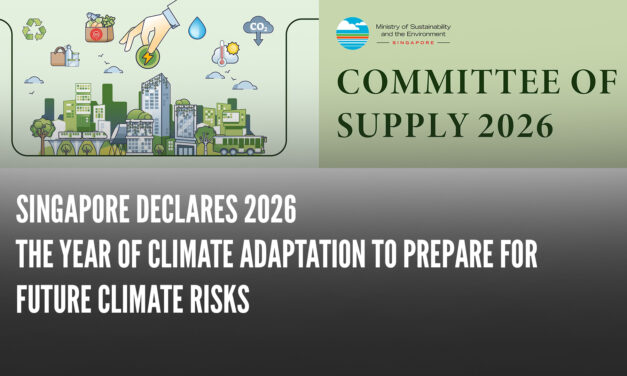 $CO_2$

Ministry of Sustainability and the Environment
SINGAPORE

COMMITTEE OF SUPPLY 2026

SINGAPORE DECLARES 2026
THE YEAR OF CLIMATE ADAPTATION TO PREPARE FOR FUTURE CLIMATE RISKS